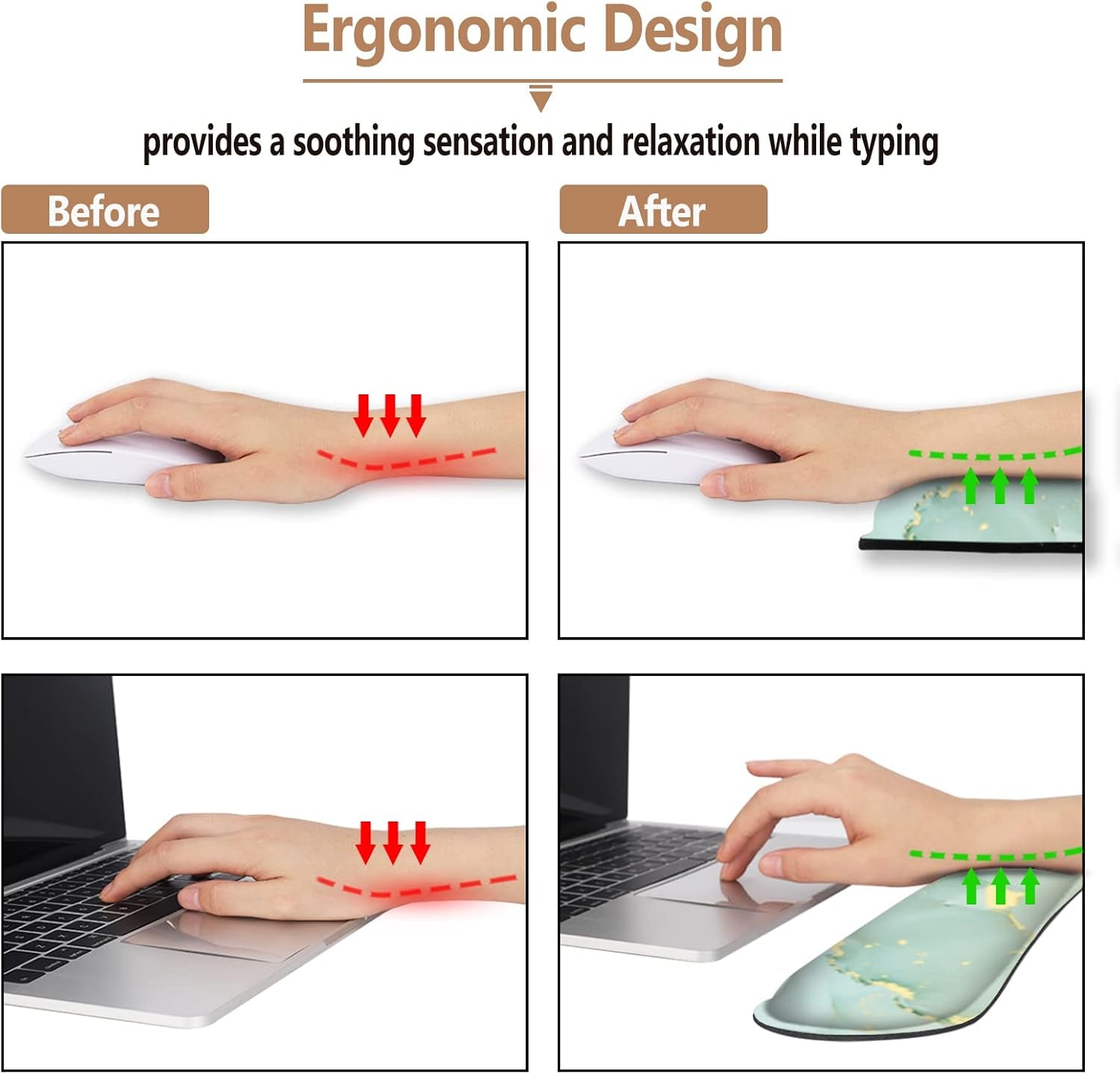 Ergonomic Design

provides a soothing sensation and relaxation while typing

Before

After